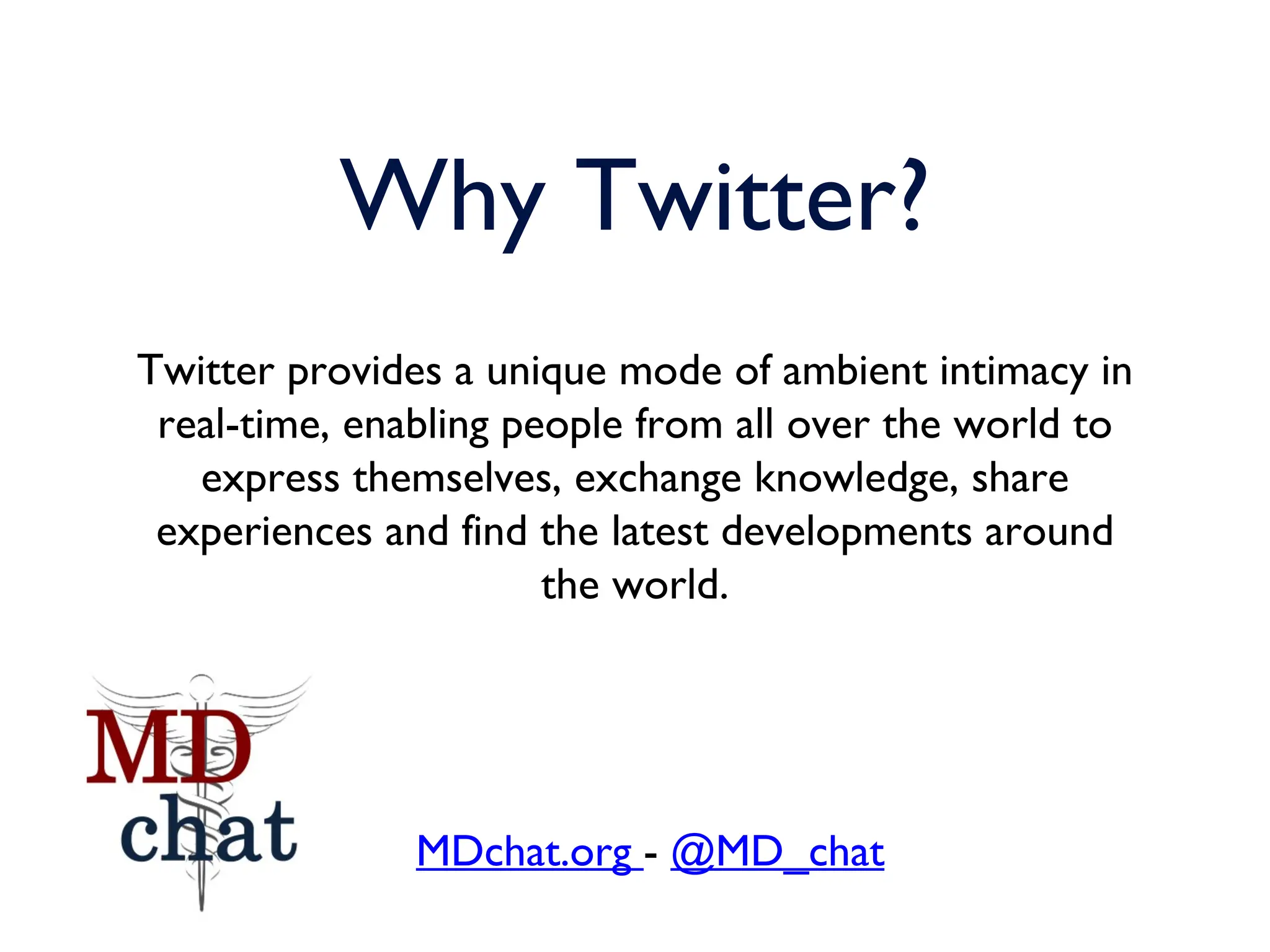 Why Twitter?

Twitter provides a unique mode of ambient intimacy in real-time, enabling people from all over the world to express themselves, exchange knowledge, share experiences and find the latest developments around the world.

MD chat

MDchat.org - @MD_chat